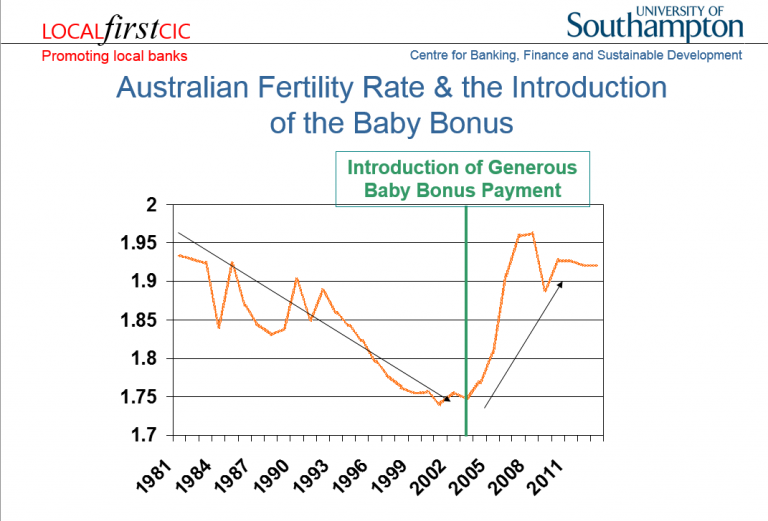 LOCALfirstCIC
Promoting local banks

UNIVERSITY OF
Southampton
Centre for Banking, Finance and Sustainable Development

Australian Fertility Rate & the Introduction of the Baby Bonus

Introduction of Generous Baby Bonus Payment

2
1.95
1.9
1.85
1.8
1.75
1.7

1981
1984
1987
1990
1993
1996
1999
2002
2005
2008
2011